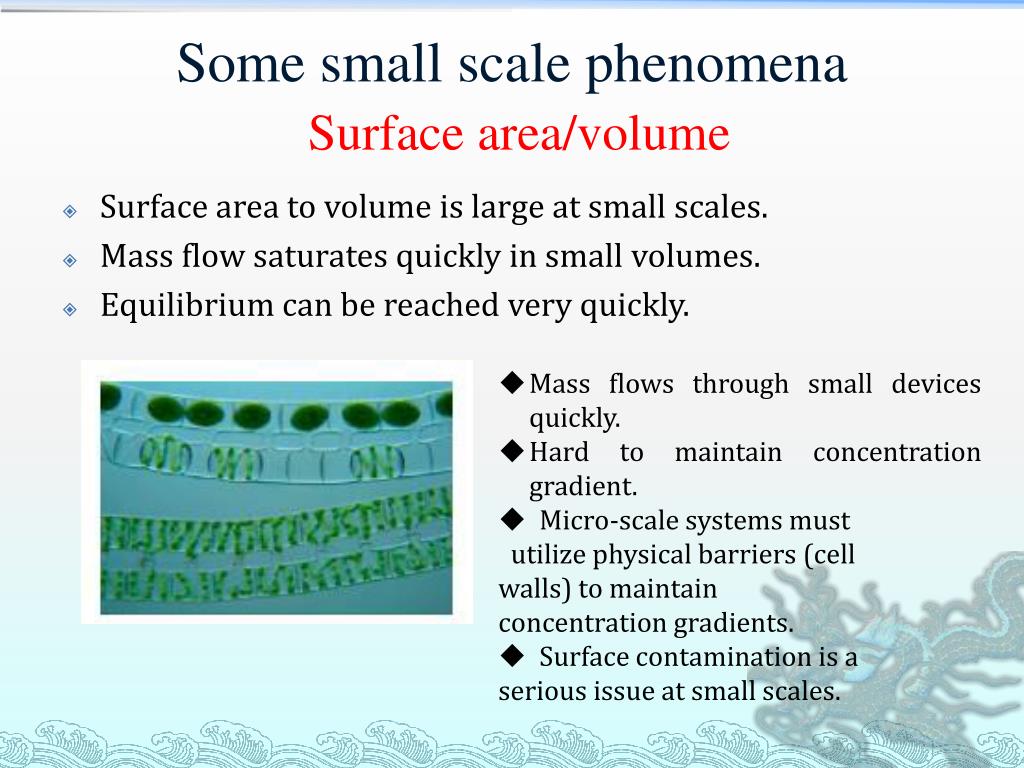 Some small scale phenomena
Surface area/volume

◈ Surface area to volume is large at small scales.
◈ Mass flow saturates quickly in small volumes.
◈ Equilibrium can be reached very quickly.

◆Mass flows through small devices quickly.
◆Hard to maintain concentration gradient.
◆ Micro-scale systems must utilize physical barriers (cell walls) to maintain concentration gradients.
◆ Surface contamination is a serious issue at small scales.